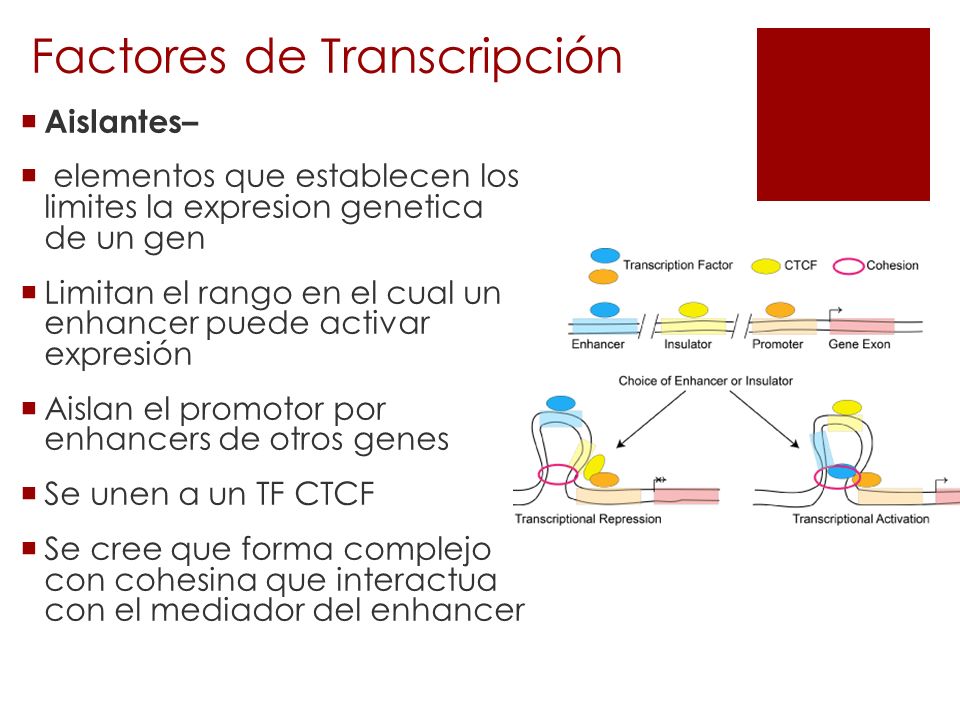 Factores de Transcripción

Aislantes–

elementos que establecen los limites la expresion genetica de un gen

Limitan el rango en el cual un enhancer puede activar expresión

Aislan el promotor por enhancers de otros genes

Se unen a un TF CTCF

Se cree que forma complejo con cohesina que interactua con el mediador del enhancer

Transcription Factor
CTCF
Cohesion
Enhancer
Insulator
Promoter
Gene Exon
Choice of Enhancer or Insulator
Transcriptional Repression
Transcriptional Activation